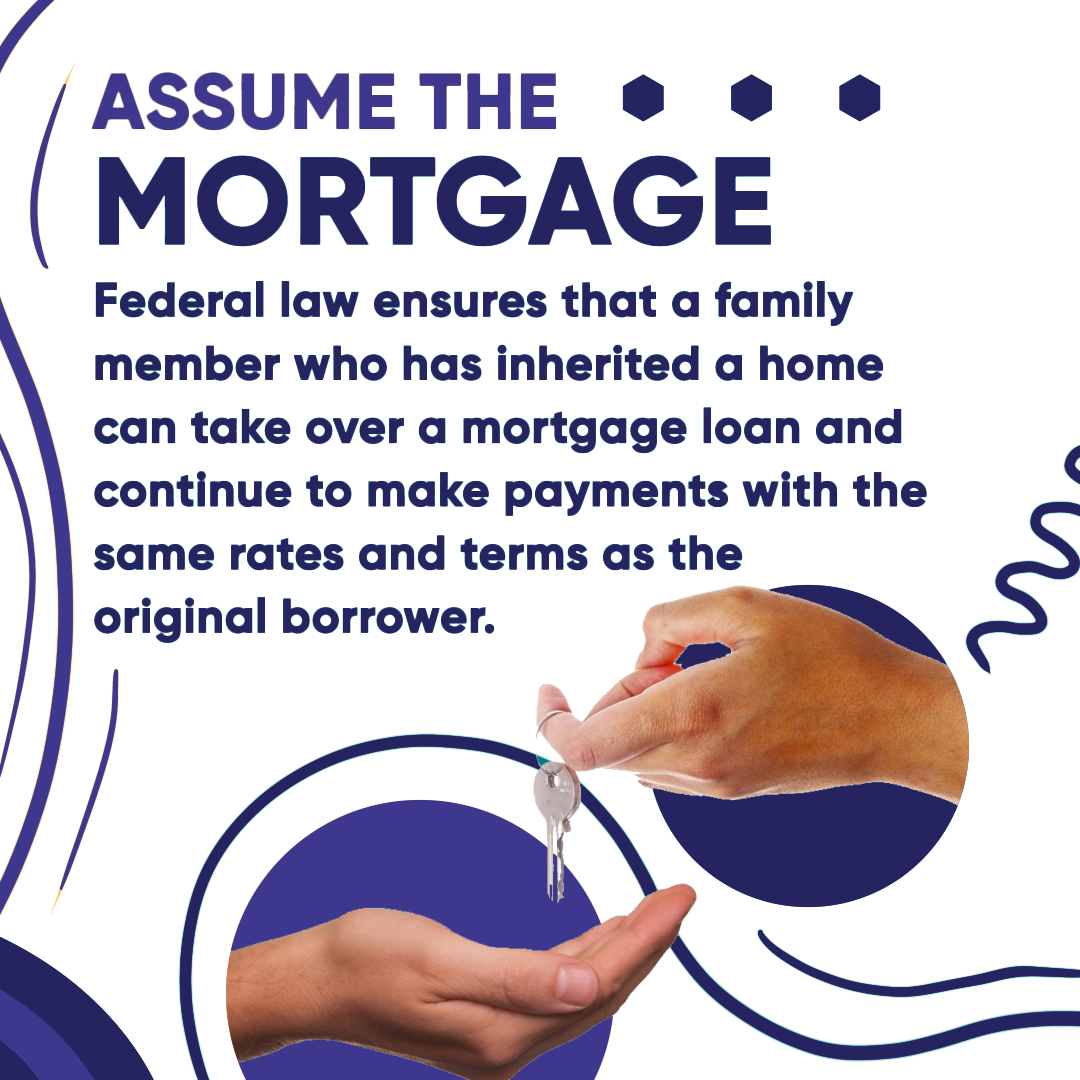 ASSUME THE
MORTGAGE

Federal law ensures that a family member who has inherited a home can take over a mortgage loan and continue to make payments with the same rates and terms as the original borrower.